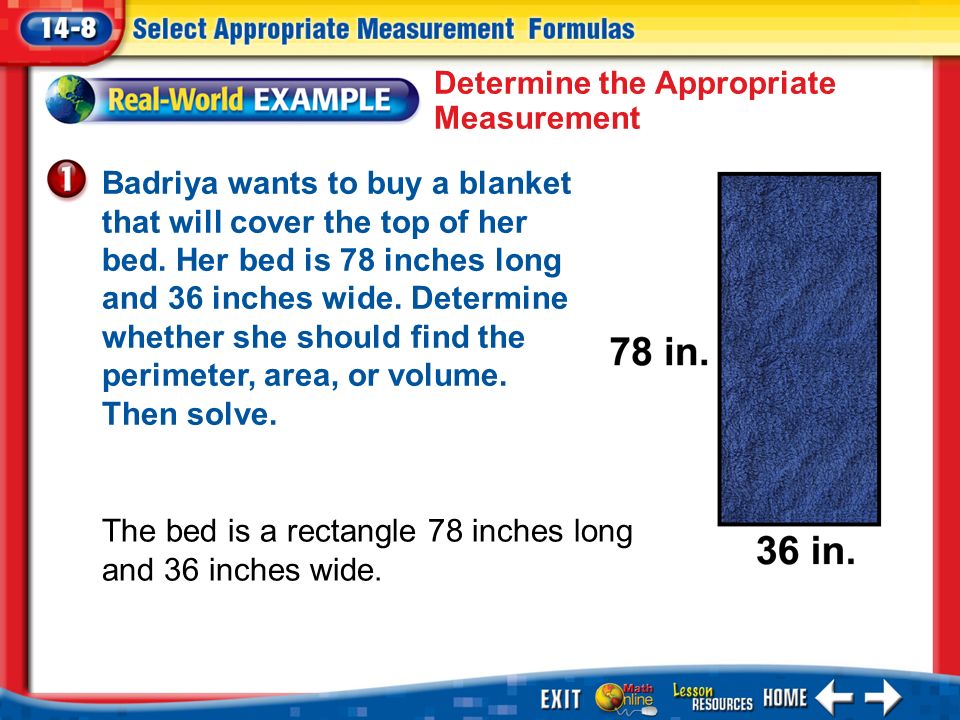 14-8 Select Appropriate Measurement Formulas

Real-World EXAMPLE

Determine the Appropriate Measurement

1 Badriya wants to buy a blanket that will cover the top of her bed. Her bed is 78 inches long and 36 inches wide. Determine whether she should find the perimeter, area, or volume. Then solve.

78 in.

36 in.

The bed is a rectangle 78 inches long and 36 inches wide.

EXIT Math Online Lesson RESOURCES HOME